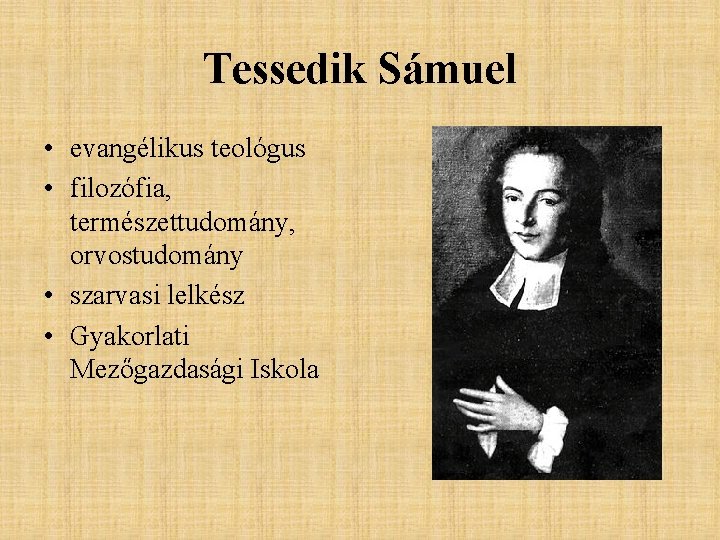 Tessedik Sámuel

• evangélikus teológus
• filozófia, természettudomány, orvostudomány
• szarvasi lelkész
• Gyakorlati Mezőgazdasági Iskola